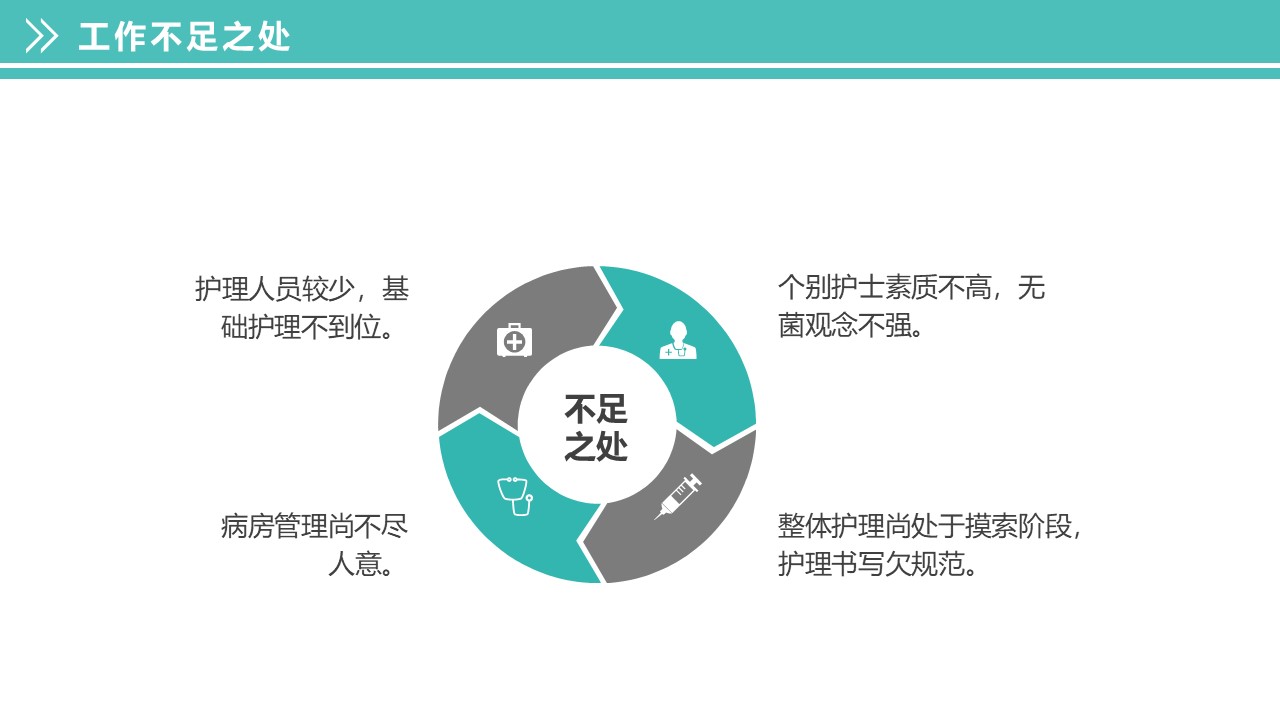 工作不足之处

护理人员较少，基础护理不到位。

个别护士素质不高，无菌观念不强。

不足之处

病房管理尚不尽人意。

整体护理尚处于摸索阶段，护理书写欠规范。